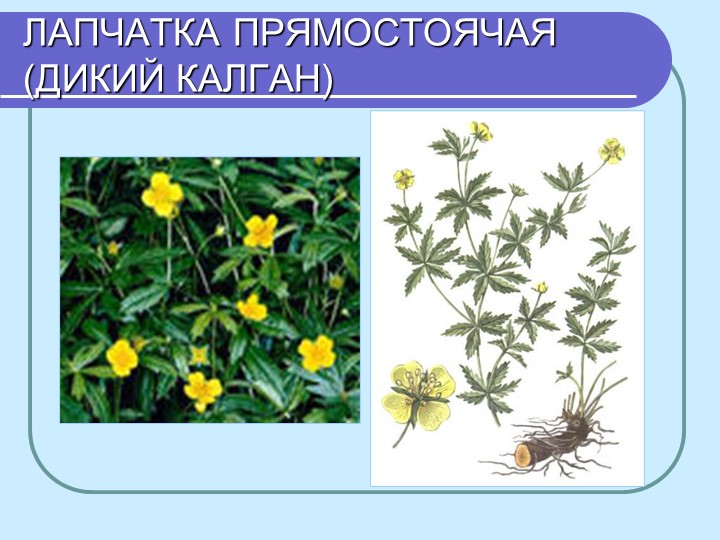 ЛАПЧАТКА ПРЯМОСТОЯЧАЯ (ДИКИЙ КАЛГАН)